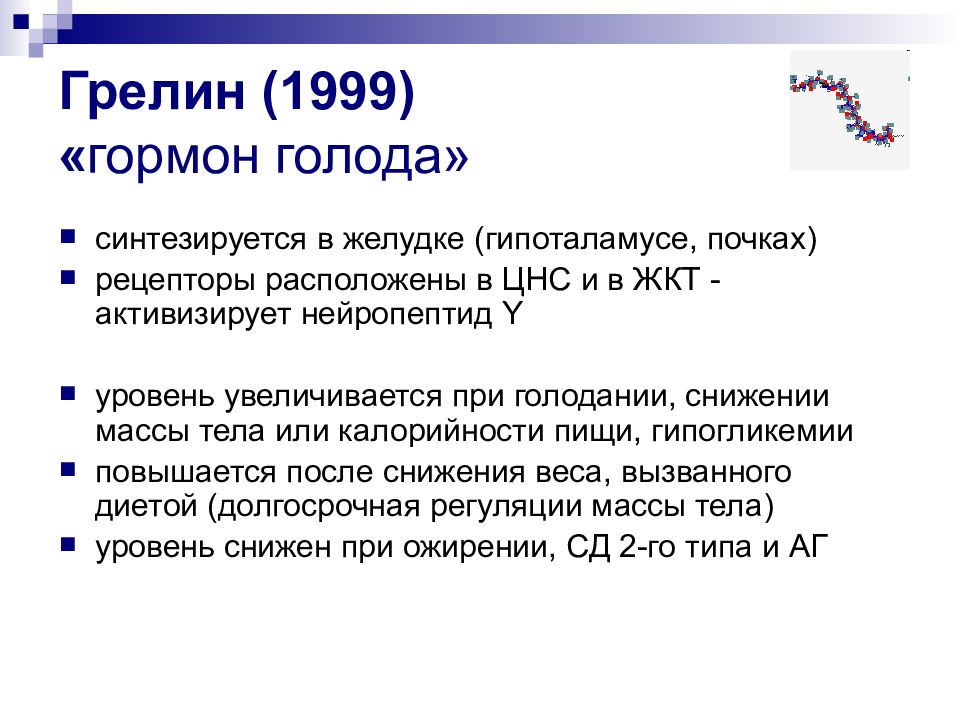 Грелин (1999)
«гормон голода»

- синтезируется в желудке (гипоталамусе, почках)
- рецепторы расположены в ЦНС и в ЖКТ - активизирует нейропептид Y

- уровень увеличивается при голодании, снижении массы тела или калорийности пищи, гипогликемии
- повышается после снижения веса, вызванного диетой (долгосрочная регуляции массы тела)
- уровень снижен при ожирении, СД 2-го типа и АГ